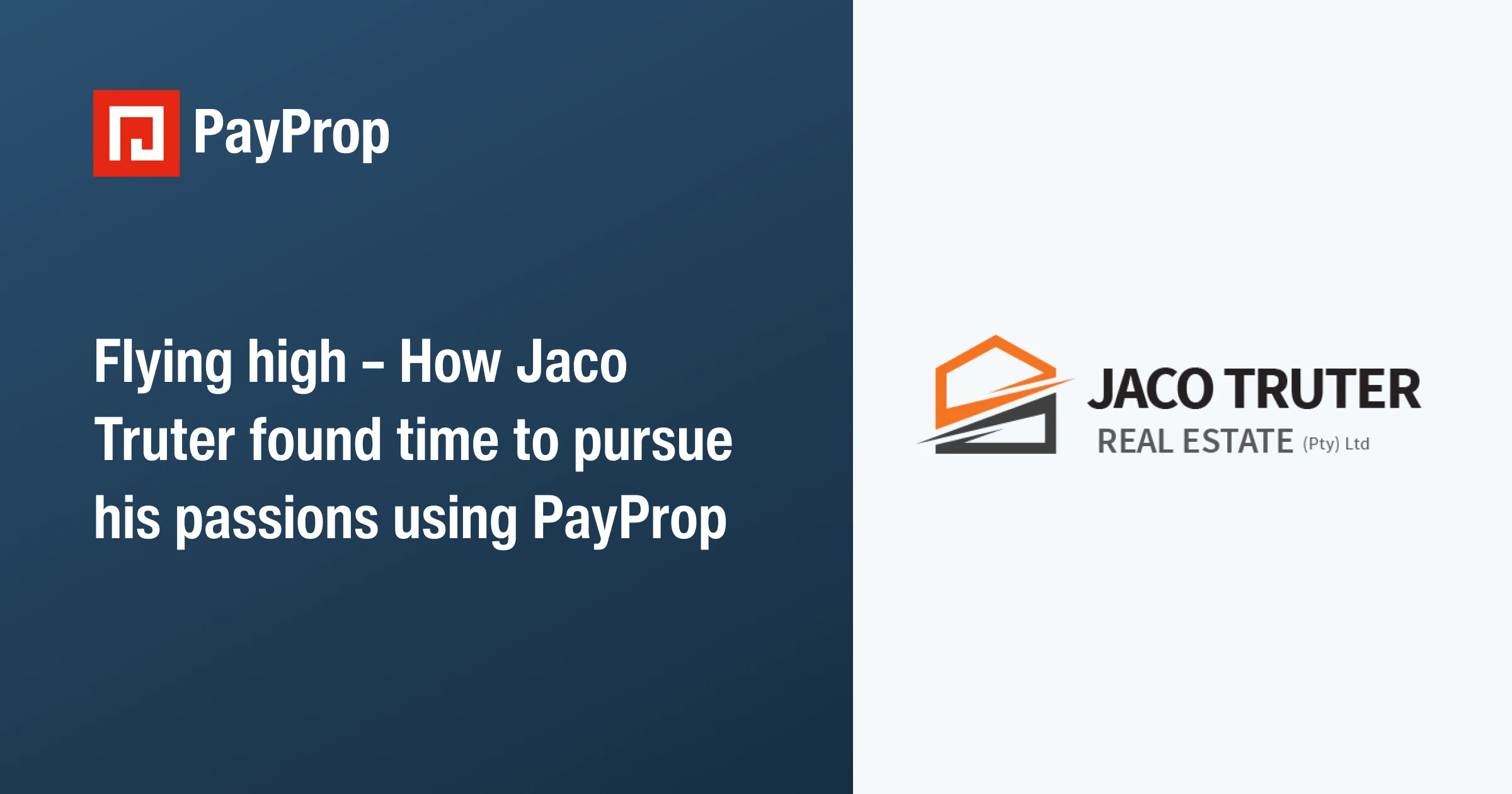 PayProp

Flying high – How Jaco Truter found time to pursue his passions using PayProp

JACO TRUTER
REAL ESTATE (Pty) Ltd